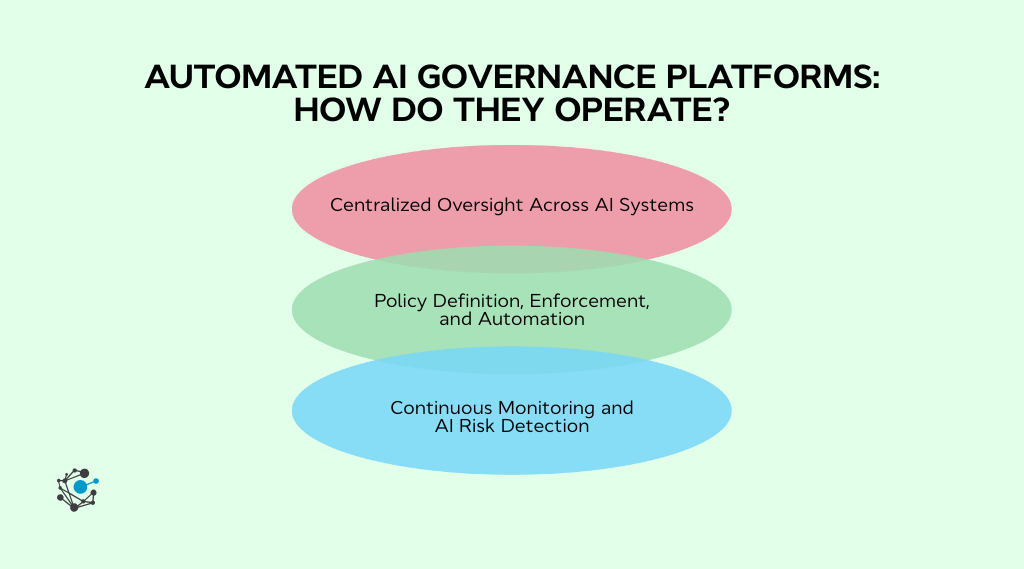 AUTOMATED AI GOVERNANCE PLATFORMS: HOW DO THEY OPERATE?

Centralized Oversight Across AI Systems

Policy Definition, Enforcement, and Automation

Continuous Monitoring and AI Risk Detection